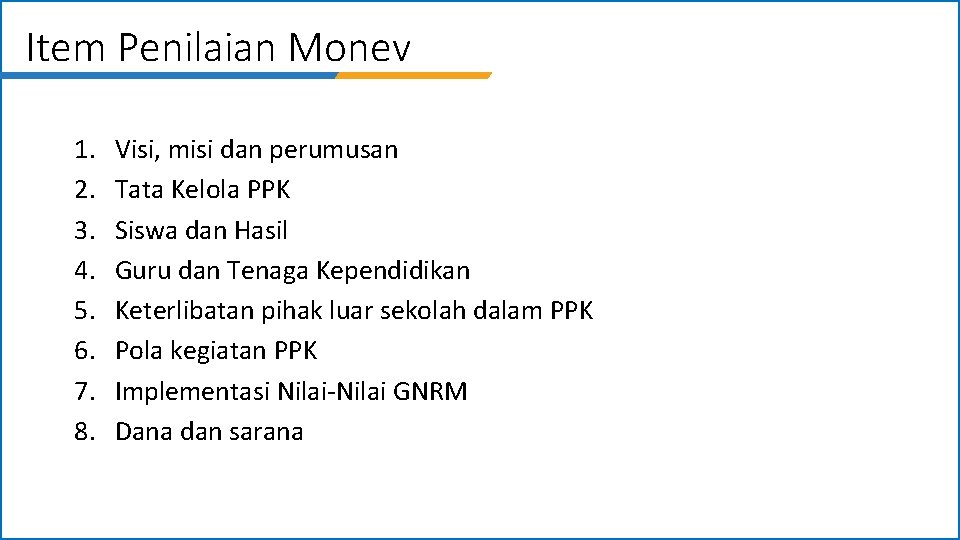 Item Penilaian Monev

1. Visi, misi dan perumusan
2. Tata Kelola PPK
3. Siswa dan Hasil
4. Guru dan Tenaga Kependidikan
5. Keterlibatan pihak luar sekolah dalam PPK
6. Pola kegiatan PPK
7. Implementasi Nilai-Nilai GNRM
8. Dana dan sarana